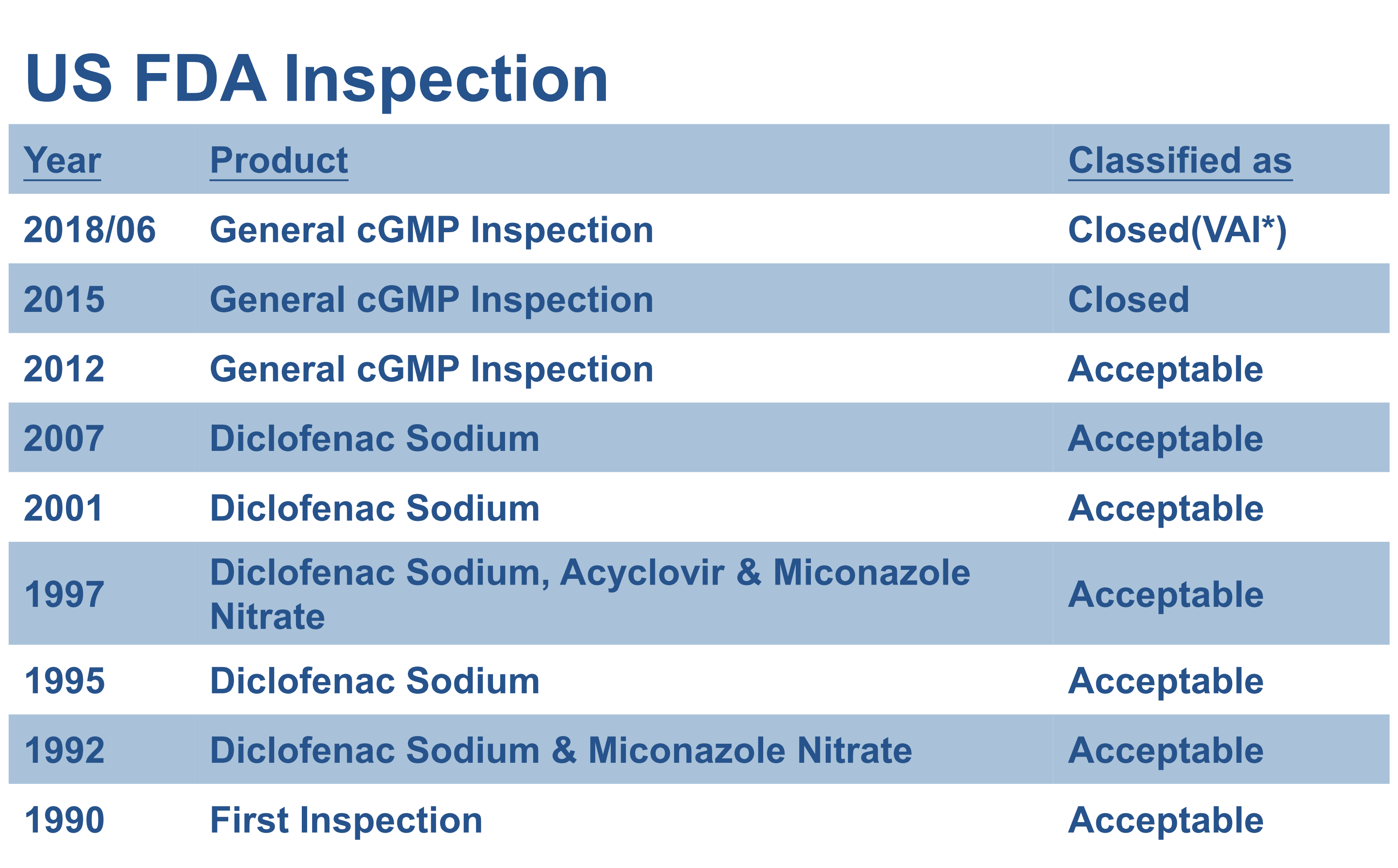 US FDA Inspection

| Year | Product | Classified as |
|---|---|---|
| 2018/06 | General cGMP Inspection | Closed(VAI*) |
| 2015 | General cGMP Inspection | Closed |
| 2012 | General cGMP Inspection | Acceptable |
| 2007 | Diclofenac Sodium | Acceptable |
| 2001 | Diclofenac Sodium | Acceptable |
| 1997 | Diclofenac Sodium, Acyclovir & Miconazole Nitrate | Acceptable |
| 1995 | Diclofenac Sodium | Acceptable |
| 1992 | Diclofenac Sodium & Miconazole Nitrate | Acceptable |
| 1990 | First Inspection | Acceptable |